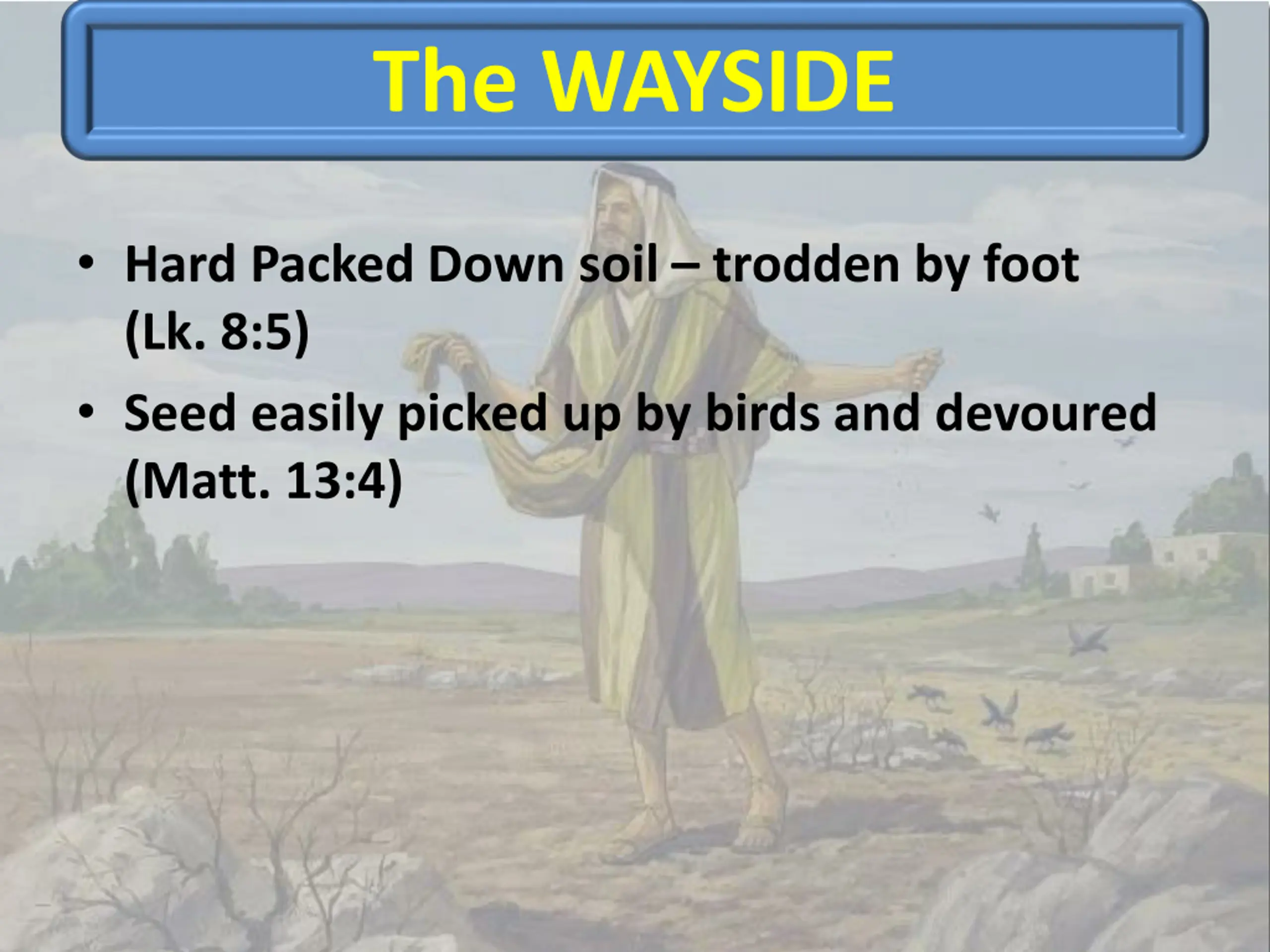 The WAYSIDE

• Hard Packed Down soil – trodden by foot (Lk. 8:5)

• Seed easily picked up by birds and devoured (Matt. 13:4)